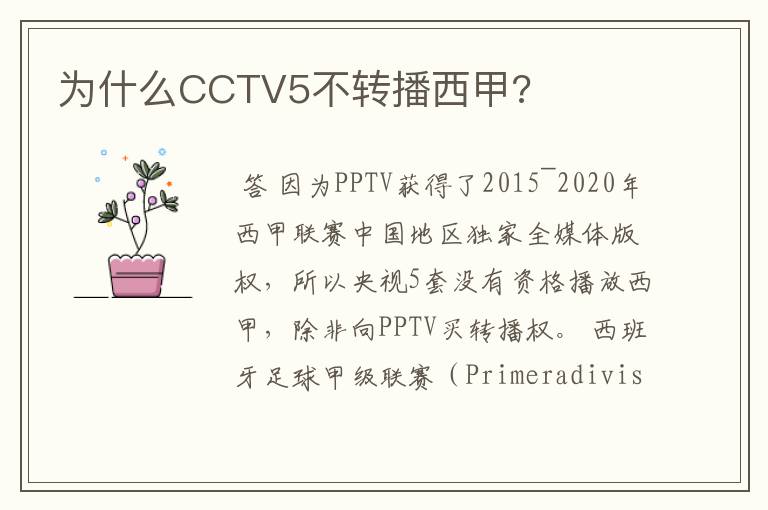 为什么CCTV5不转播西甲？

答 因为PPTV获得了2015¯2020年西甲联赛中国地区独家全媒体版权，所以央视5套没有资格播放西甲，除非向PPTV买转播权。 西班牙足球甲级联赛（Primeradivis